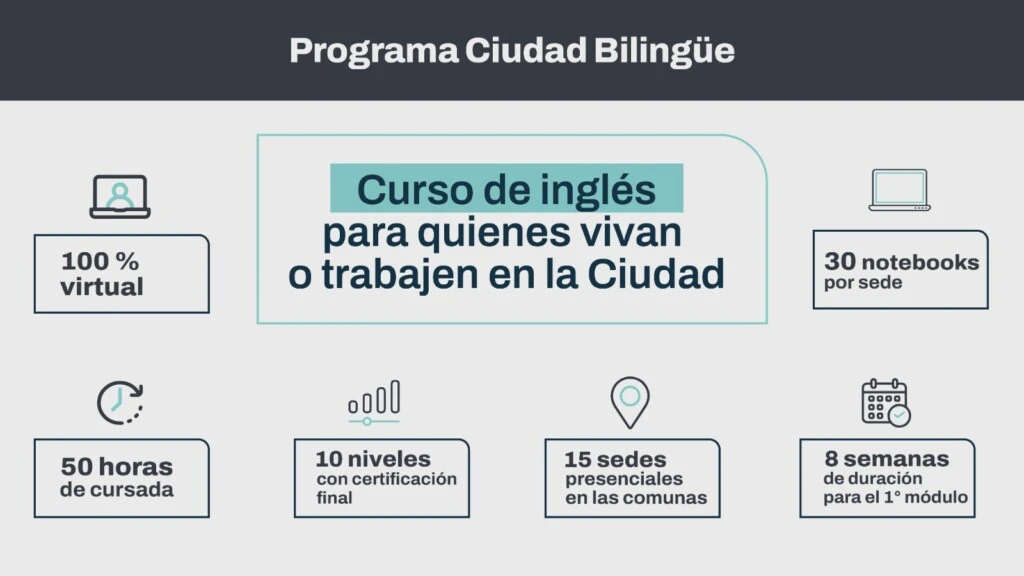 Programa Ciudad Bilingüe

Curso de inglés para quienes vivan o trabajen en la Ciudad

100 % virtual

30 notebooks por sede

50 horas de cursada

10 niveles con certificación final

15 sedes presenciales en las comunas

8 semanas de duración para el 1° módulo